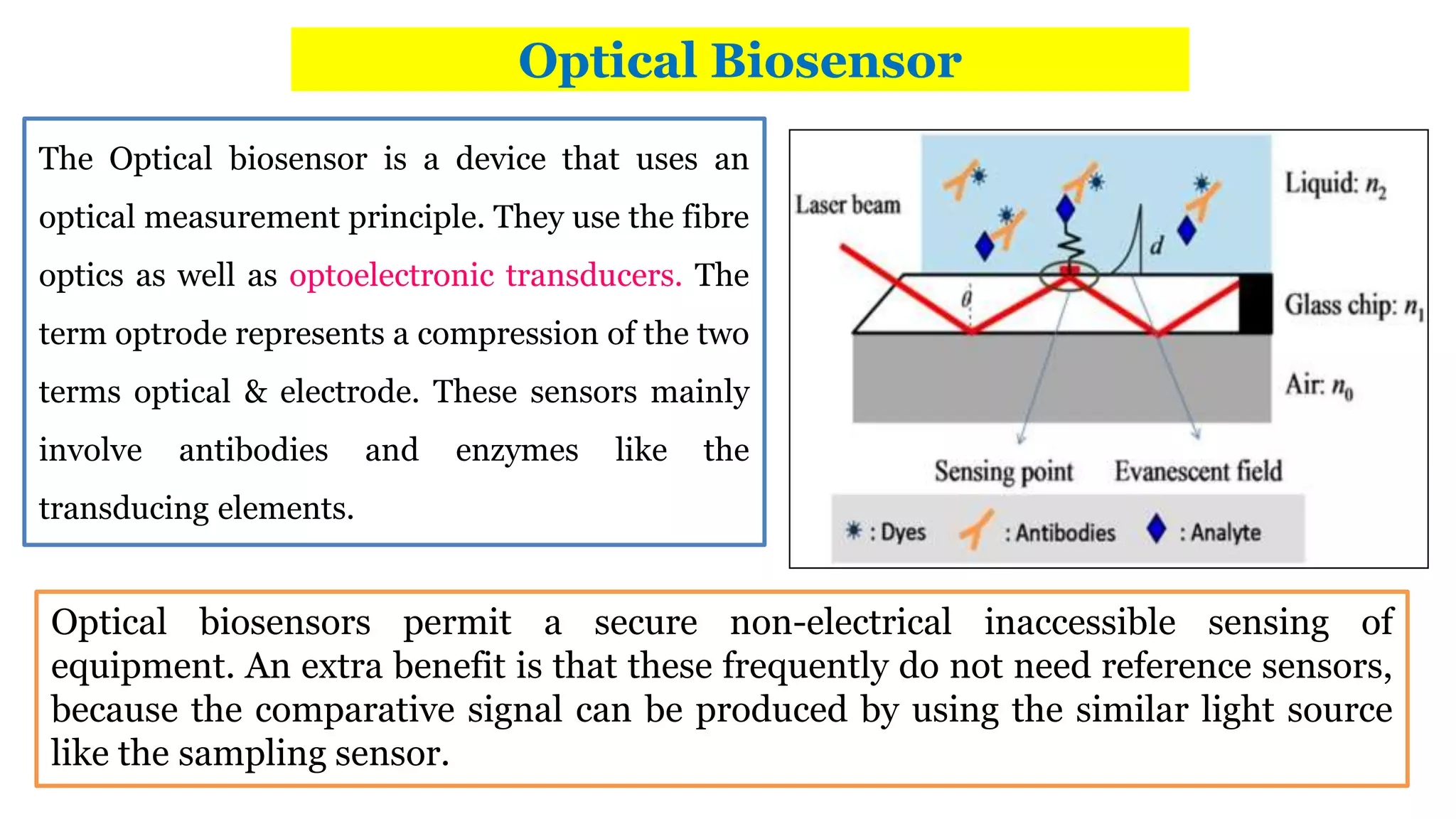 Optical Biosensor

The Optical biosensor is a device that uses an optical measurement principle. They use the fibre optics as well as optoelectronic transducers. The term optrode represents a compression of the two terms optical & electrode. These sensors mainly involve antibodies and enzymes like the transducing elements.

Laser beam

Liquid: $n_2$

$d$

$\theta$

Glass chip: $n_1$

Air: $n_0$

Sensing point

Evanescent field

: Dyes

: Antibodies

: Analyte

Optical biosensors permit a secure non-electrical inaccessible sensing of equipment. An extra benefit is that these frequently do not need reference sensors, because the comparative signal can be produced by using the similar light source like the sampling sensor.